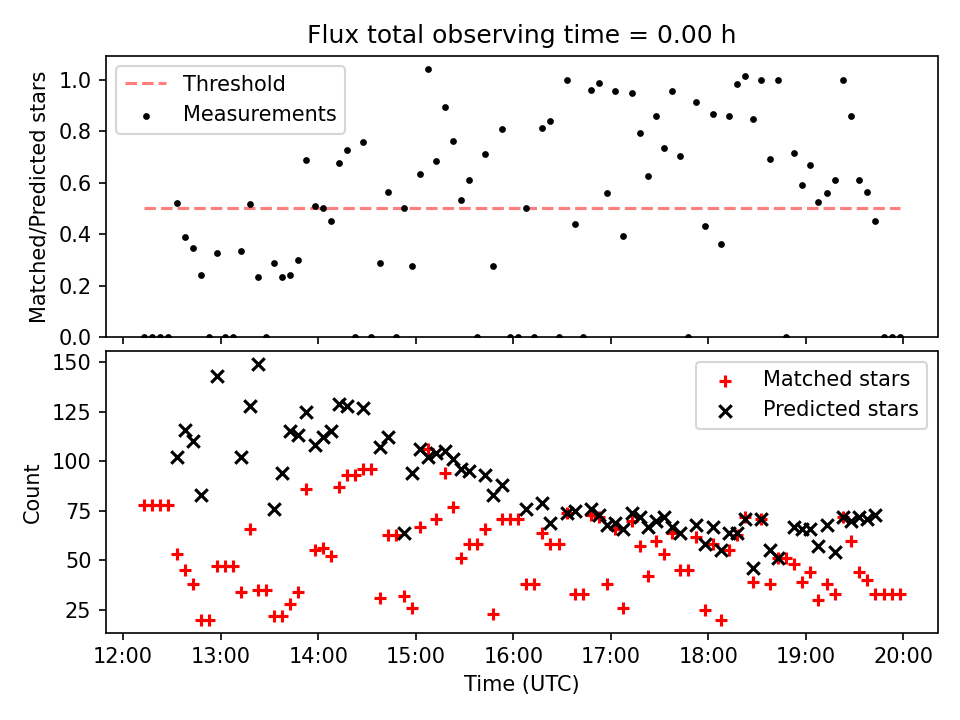 Flux total observing time = 0.00 h

Threshold
Measurements

Matched/Predicted stars
1.0
0.8
0.6
0.4
0.2
0.0

Matched stars
Predicted stars

Count
150
125
100
75
50
25

12:00
13:00
14:00
15:00
16:00
17:00
18:00
19:00
20:00
Time (UTC)